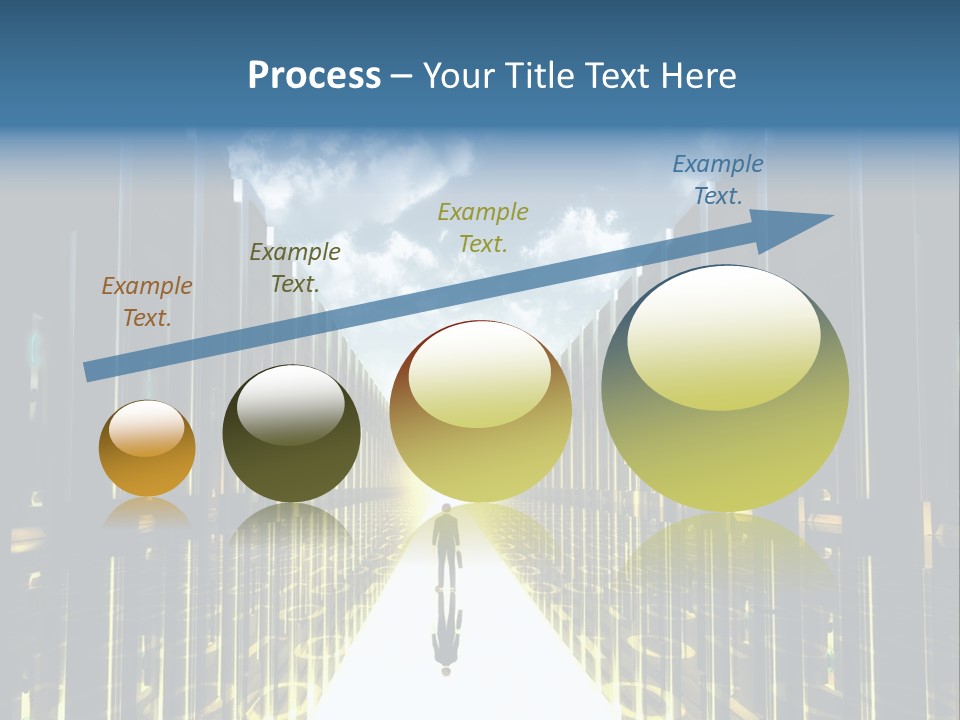 Process – Your Title Text Here

Example Text.

Example Text.

Example Text.

Example Text.